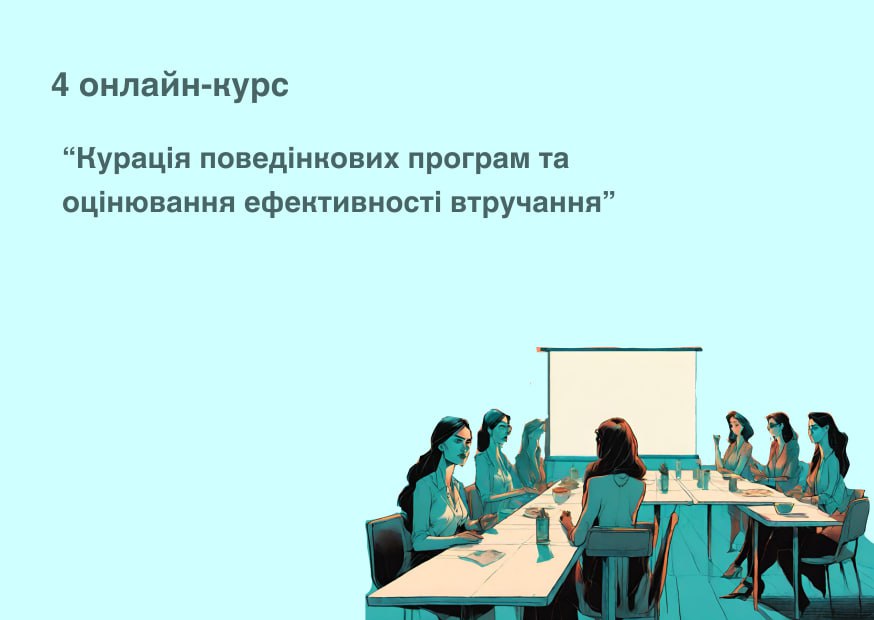 4 онлайн-курс

“Курація поведінкових програм та оцінювання ефективності втручання”